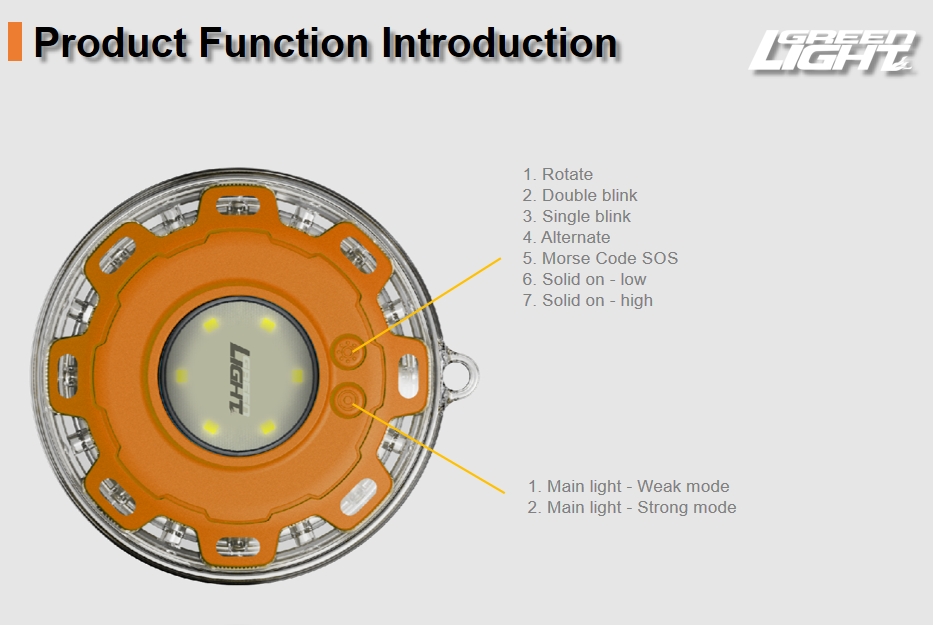 Product Function Introduction

GREEN LIGHT

1. Rotate
2. Double blink
3. Single blink
4. Alternate
5. Morse Code SOS
6. Solid on - low
7. Solid on - high

LIGHT

1. Main light - Weak mode
2. Main light - Strong mode